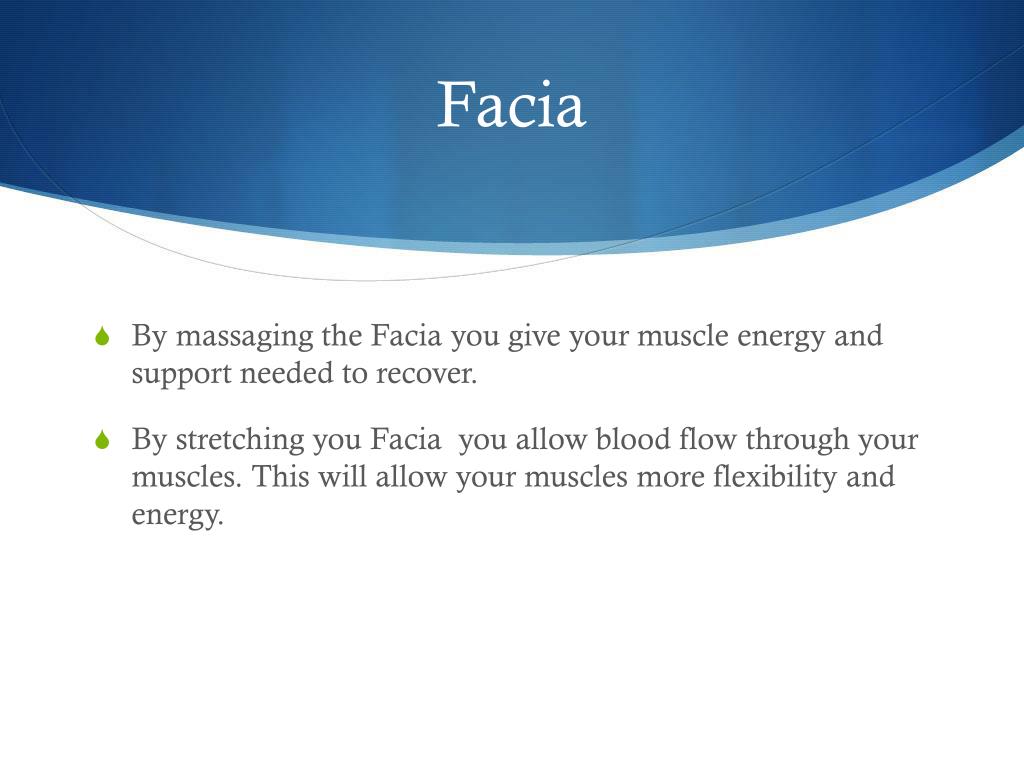 Facia

By massaging the Facia you give your muscle energy and support needed to recover.

By stretching you Facia you allow blood flow through your muscles. This will allow your muscles more flexibility and energy.